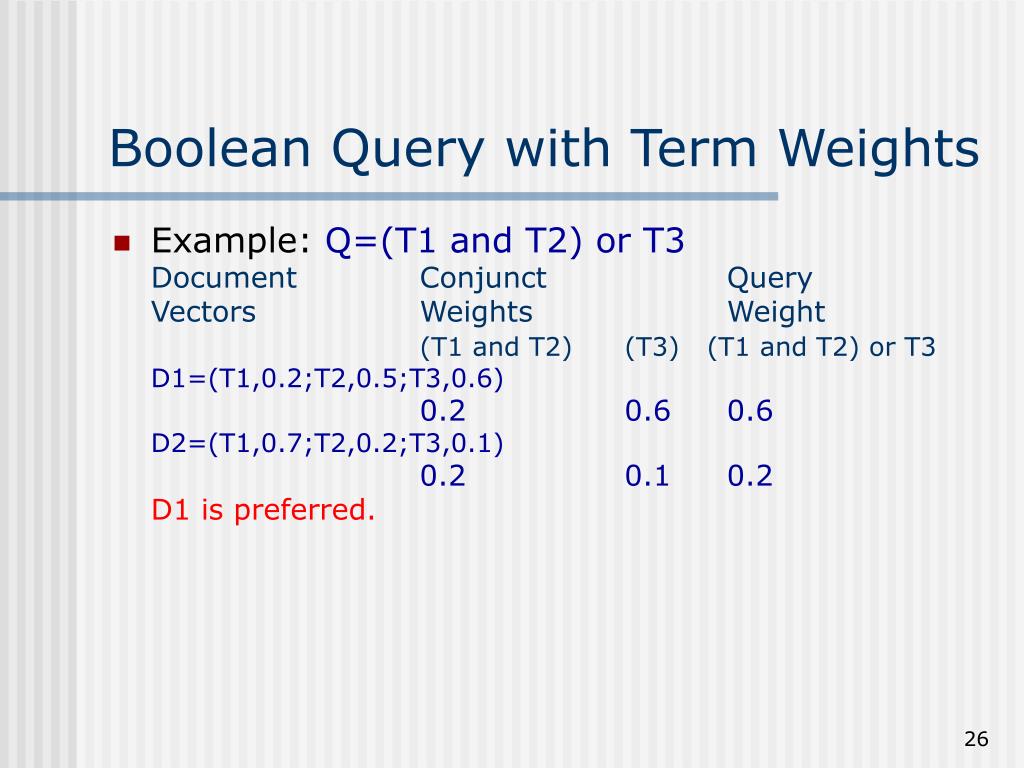 Boolean Query with Term Weights

Example: Q=(T1 and T2) or T3

| Document Vectors | Conjunct Weights (T1 and T2) | (T3) | Query Weight (T1 and T2) or T3 |
|---|---|---|---|
| D1=(T1,0.2;T2,0.5;T3,0.6) | 0.2 | 0.6 | 0.6 |
| D2=(T1,0.7;T2,0.2;T3,0.1) | 0.2 | 0.1 | 0.2 |

D1 is preferred.

26